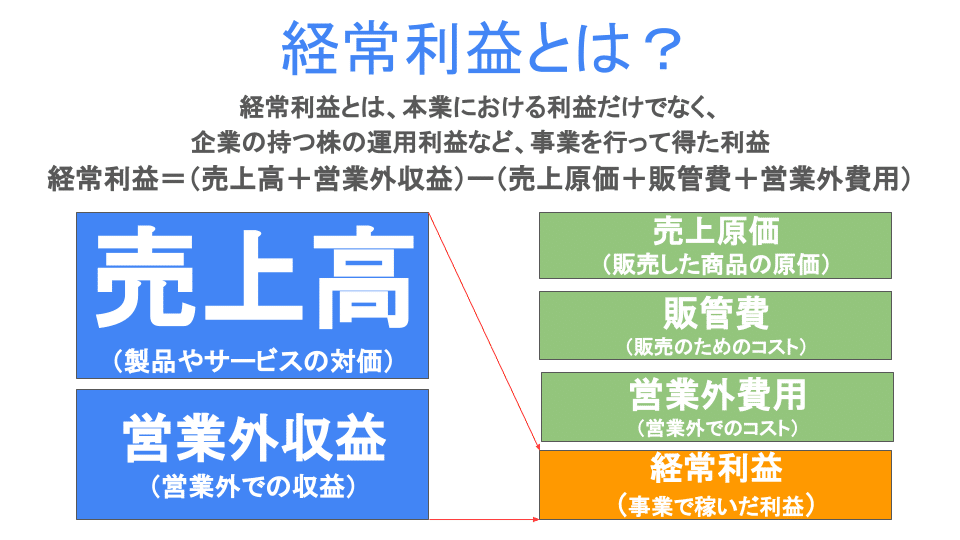 経常利益とは？

経常利益とは、本業における利益だけでなく、
企業の持つ株の運用利益など、事業を行って得た利益
経常利益＝（売上高＋営業外収益）ー（売上原価＋販管費＋営業外費用）

売上高
（製品やサービスの対価）

営業外収益
（営業外での収益）

売上原価
（販売した商品の原価）

販管費
（販売のためのコスト）

営業外費用
（営業外でのコスト）

経常利益
（事業で稼いだ利益）